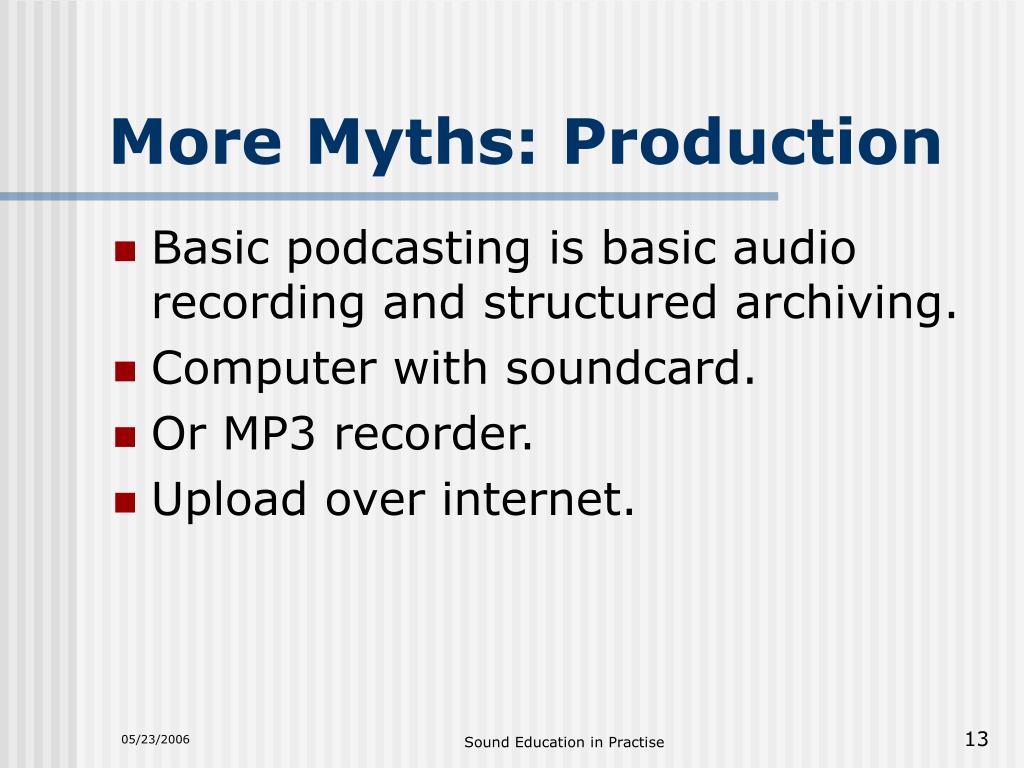 More Myths: Production

- Basic podcasting is basic audio recording and structured archiving.
- Computer with soundcard.
- Or MP3 recorder.
- Upload over internet.

05/23/2006

Sound Education in Practise

13